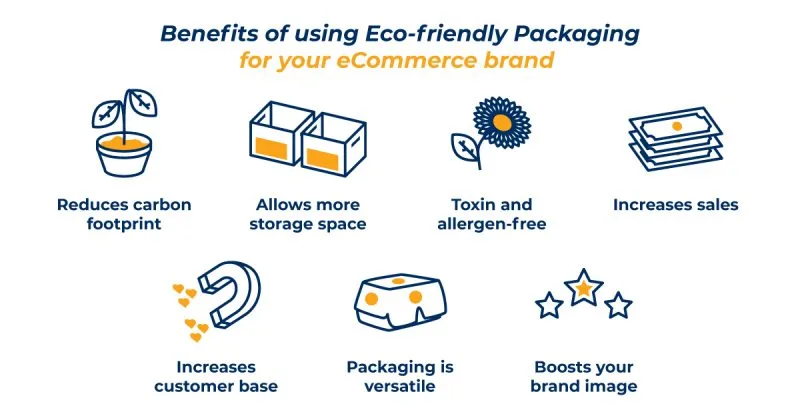 Benefits of using Eco-friendly Packaging for your eCommerce brand

Reduces carbon footprint

Allows more storage space

Toxin and allergen-free

Increases sales

Increases customer base

Packaging is versatile

Boosts your brand image